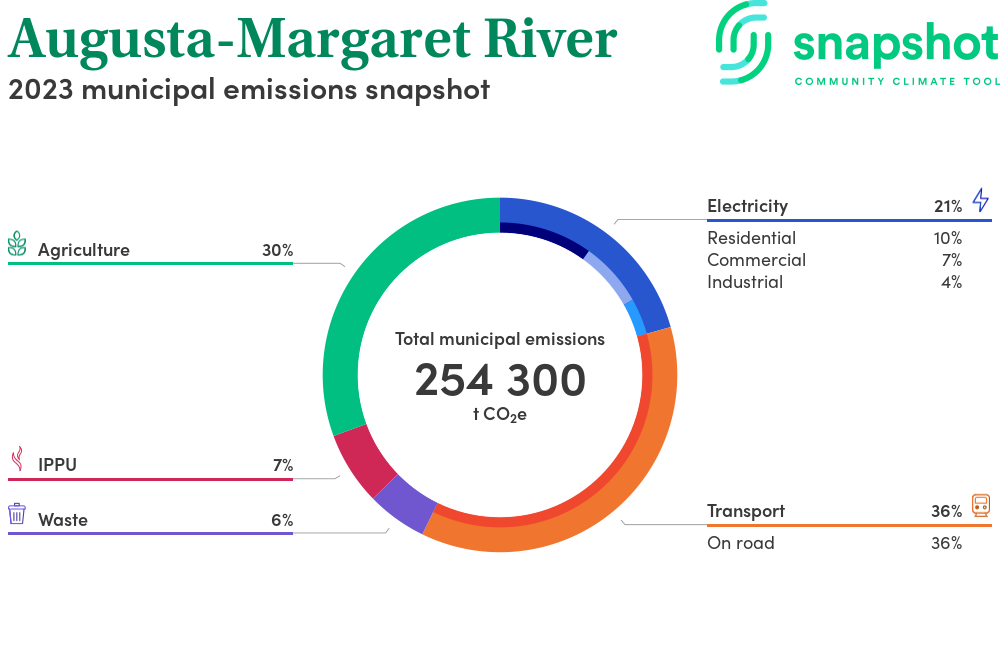 Augusta-Margaret River
2023 municipal emissions snapshot

snapshot
COMMUNITY CLIMATE TOOL

Agriculture 30%

IPPU 7%

Waste 6%

Total municipal emissions
254 300
t $CO_2e$

Electricity 21%
Residential 10%
Commercial 7%
Industrial 4%

Transport 36%
On road 36%